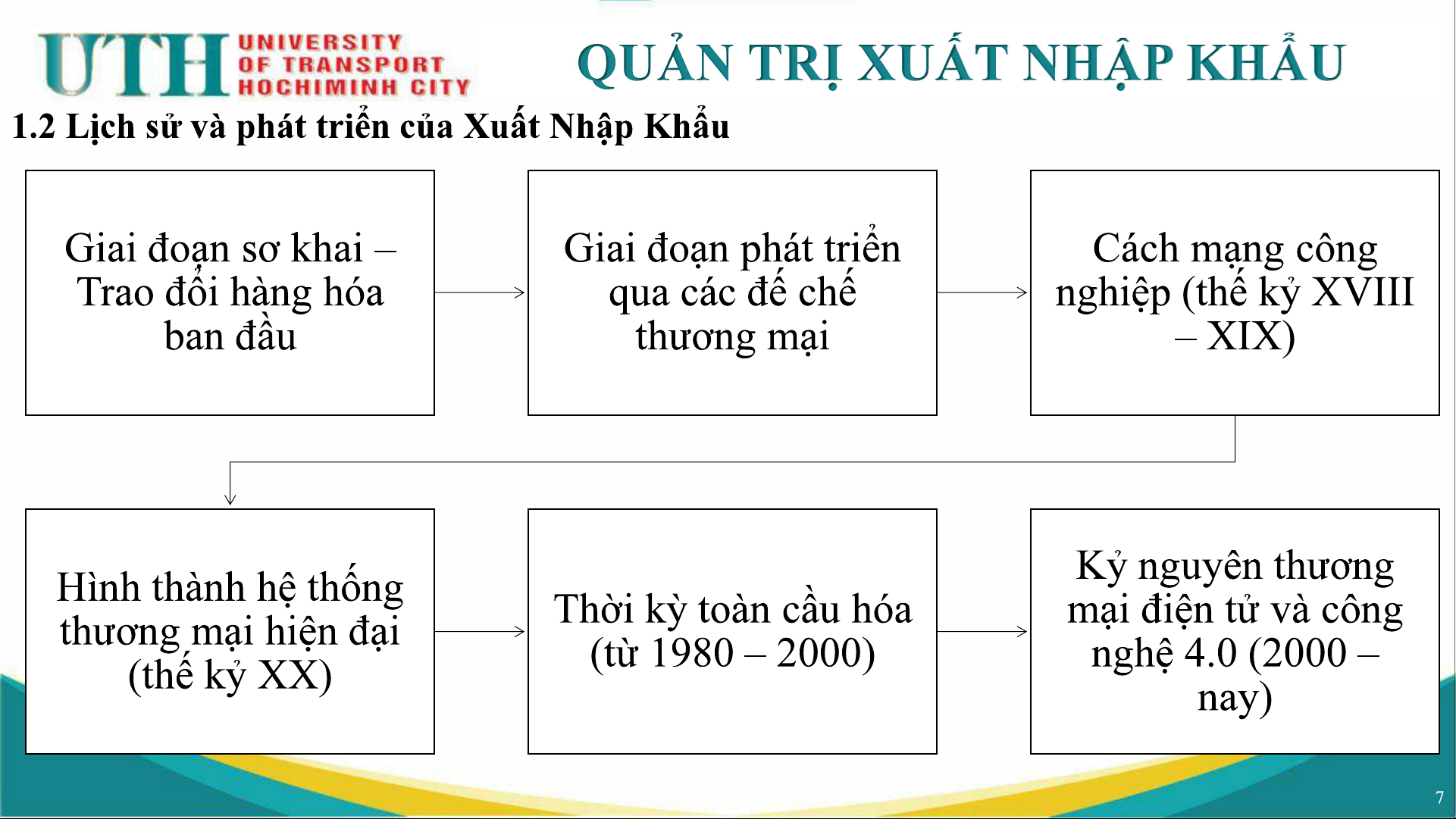 UTH UNIVERSITY OF TRANSPORT HOCHIMINH CITY

QUẢN TRỊ XUẤT NHẬP KHẨU

1.2 Lịch sử và phát triển của Xuất Nhập Khẩu

Giai đoạn sơ khai – Trao đổi hàng hóa ban đầu

Giai đoạn phát triển qua các đế chế thương mại

Cách mạng công nghiệp (thế kỷ XVIII – XIX)

Hình thành hệ thống thương mại hiện đại (thế kỷ XX)

Thời kỳ toàn cầu hóa (từ 1980 – 2000)

Kỷ nguyên thương mại điện tử và công nghệ 4.0 (2000 – nay)

7